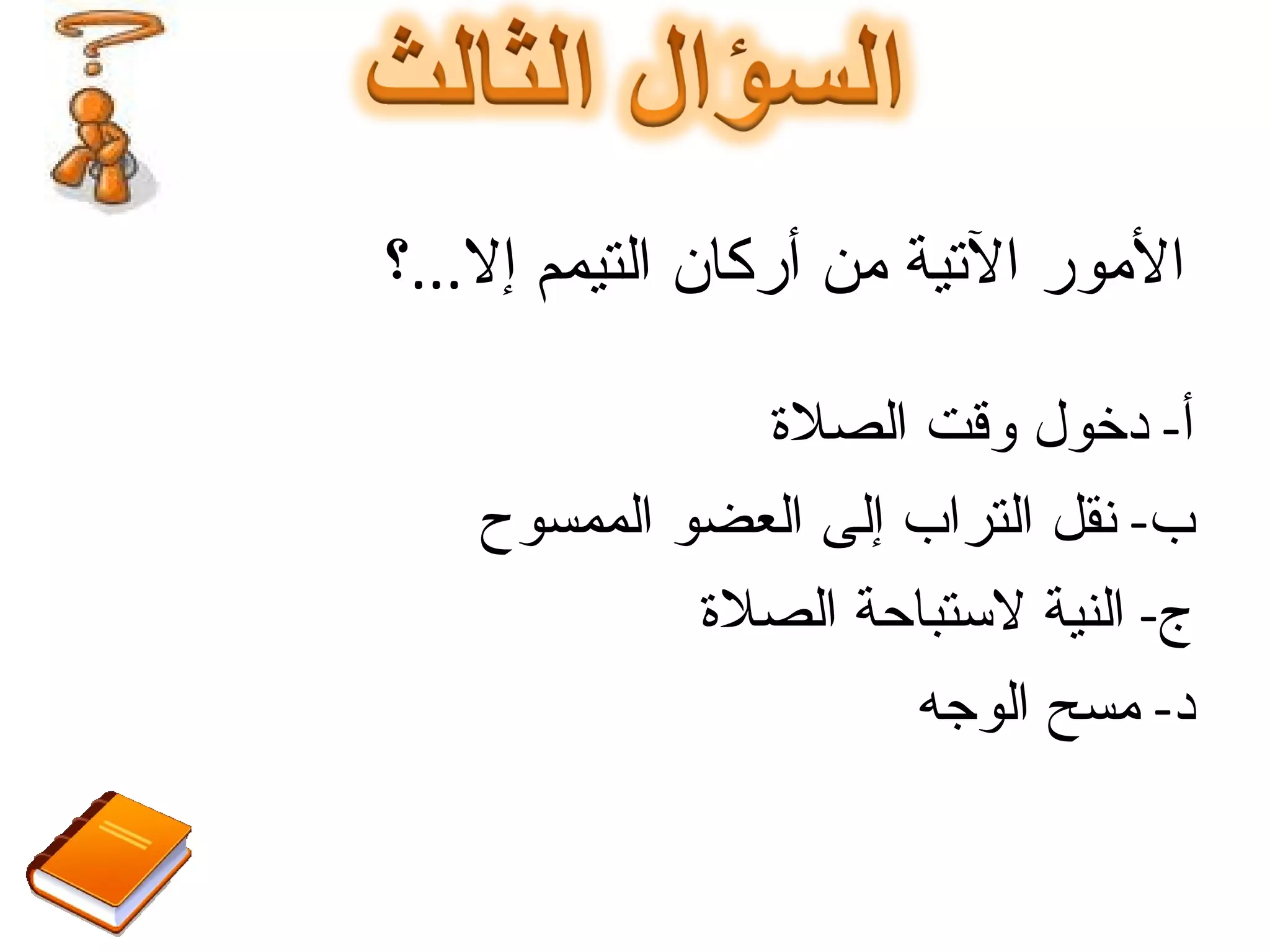 السؤال الثالث

الأمور الآتية من أركان التيمم إلا...؟

أ- دخول وقت الصلاة

ب- نقل التراب إلى العضو الممسوح

ج- النية لاستباحة الصلاة

د- مسح الوجه